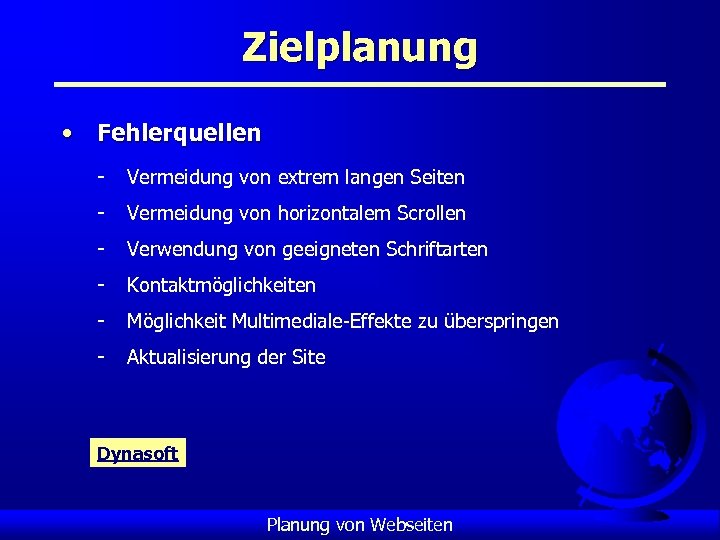 Zielplanung

• Fehlerquellen

- Vermeidung von extrem langen Seiten
- Vermeidung von horizontalem Scrollen
- Verwendung von geeigneten Schriftarten
- Kontaktmöglichkeiten
- Möglichkeit Multimediale-Effekte zu überspringen
- Aktualisierung der Site

Dynasoft

Planung von Webseiten